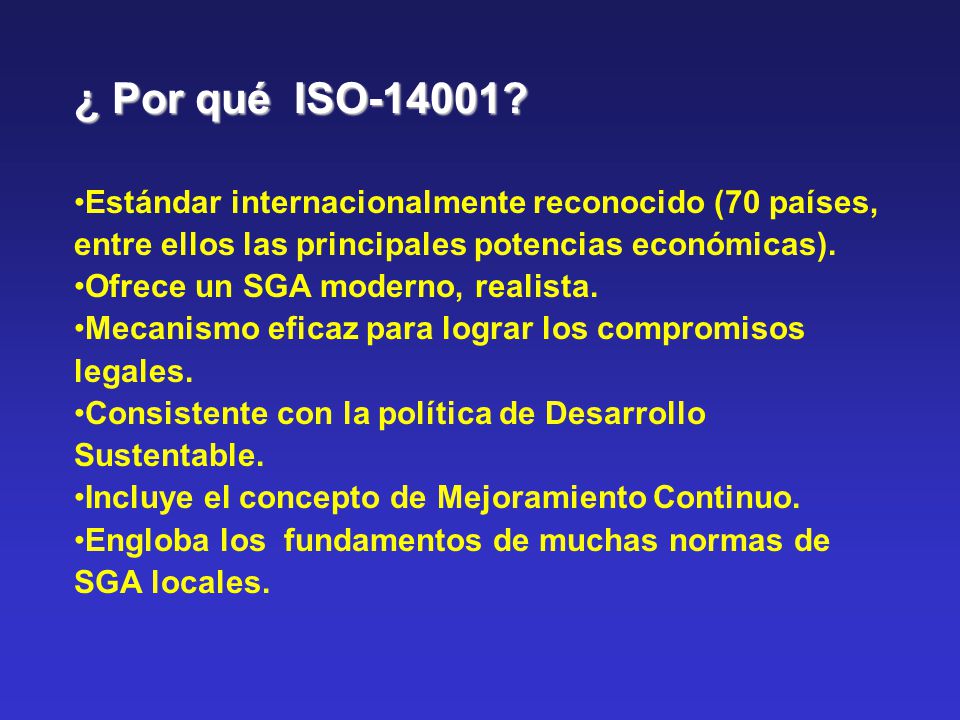 ¿ Por qué ISO-14001?

•Estándar internacionalmente reconocido (70 países, entre ellos las principales potencias económicas).
•Ofrece un SGA moderno, realista.
•Mecanismo eficaz para lograr los compromisos legales.
•Consistente con la política de Desarrollo Sustentable.
•Incluye el concepto de Mejoramiento Continuo.
•Engloba los fundamentos de muchas normas de SGA locales.